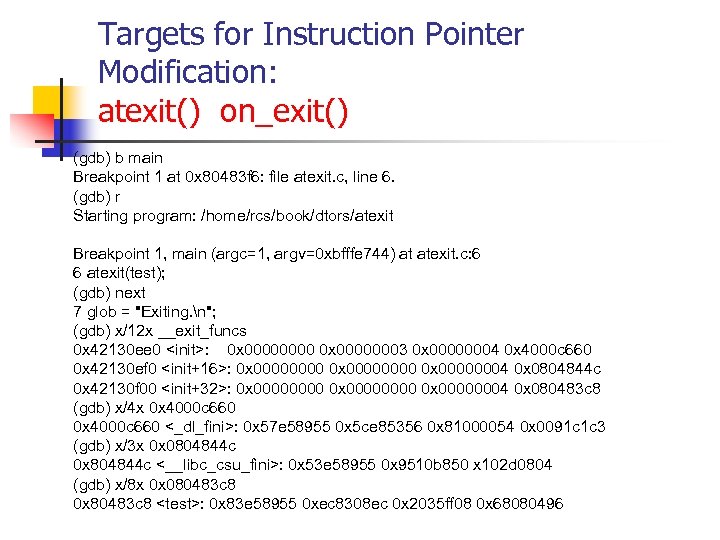 Targets for Instruction Pointer Modification:
atexit() on_exit()

(gdb) b main
Breakpoint 1 at 0x80483f6: file atexit.c, line 6.
(gdb) r
Starting program: /home/rcs/book/dtors/atexit

Breakpoint 1, main (argc=1, argv=0xbfffe744) at atexit.c:6
6 atexit(test);
(gdb) next
7 glob = "Exiting.\n";
(gdb) x/12x __exit_funcs
0x42130ee0 <init>: 0x00000000 0x00000003 0x00000004 0x4000c660
0x42130ef0 <init+16>: 0x00000000 0x00000000 0x00000004 0x0804844c
0x42130f00 <init+32>: 0x00000000 0x00000000 0x00000004 0x080483c8
(gdb) x/4x 0x4000c660
0x4000c660 <_dl_fini>: 0x57e58955 0x5ce85356 0x81000054 0x0091c1c3
(gdb) x/3x 0x0804844c
0x804844c <__libc_csu_fini>: 0x53e58955 0x9510b850 x102d0804
(gdb) x/8x 0x080483c8
0x80483c8 <test>: 0x83e58955 0xec8308ec 0x2035ff08 0x68080496